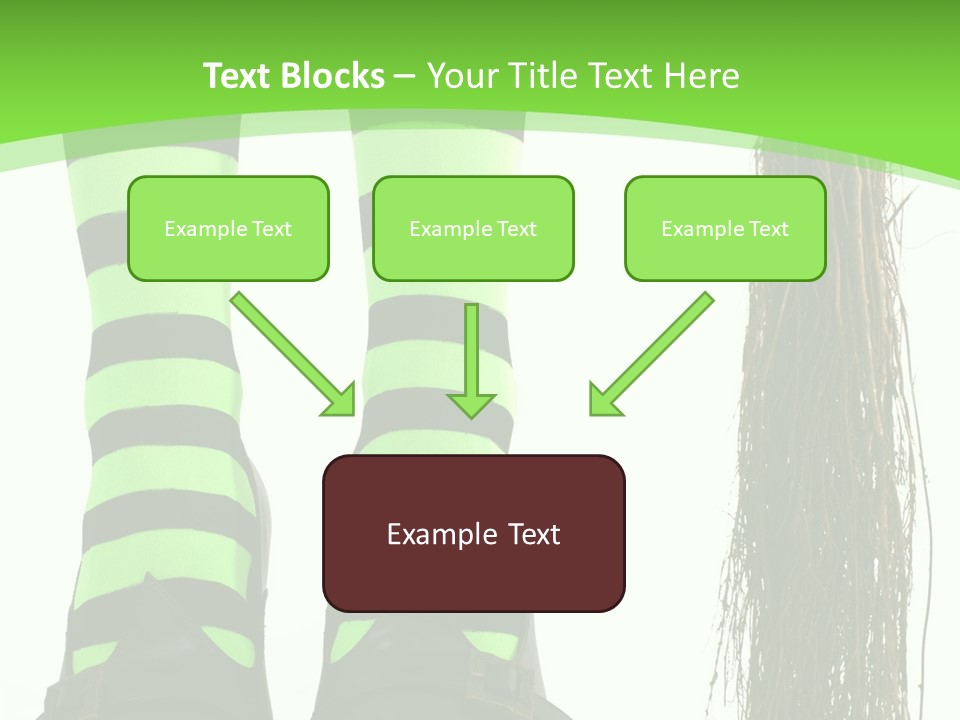 Text Blocks – Your Title Text Here

Example Text

Example Text

Example Text

Example Text